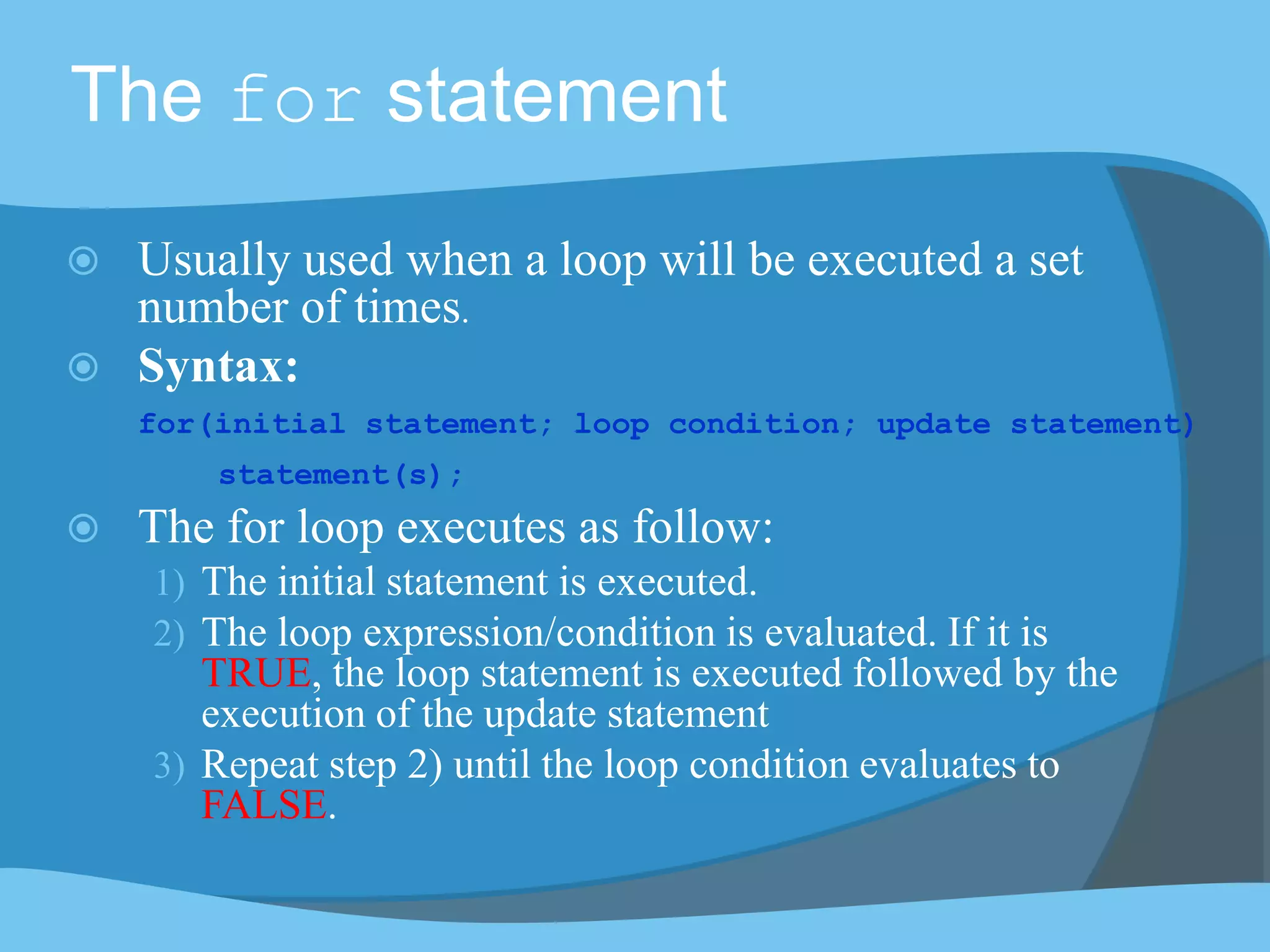 The for statement

Usually used when a loop will be executed a set number of times.

Syntax:

for(initial statement; loop condition; update statement)

statement(s);

The for loop executes as follow:

1) The initial statement is executed.

2) The loop expression/condition is evaluated. If it is TRUE, the loop statement is executed followed by the execution of the update statement

3) Repeat step 2) until the loop condition evaluates to FALSE.